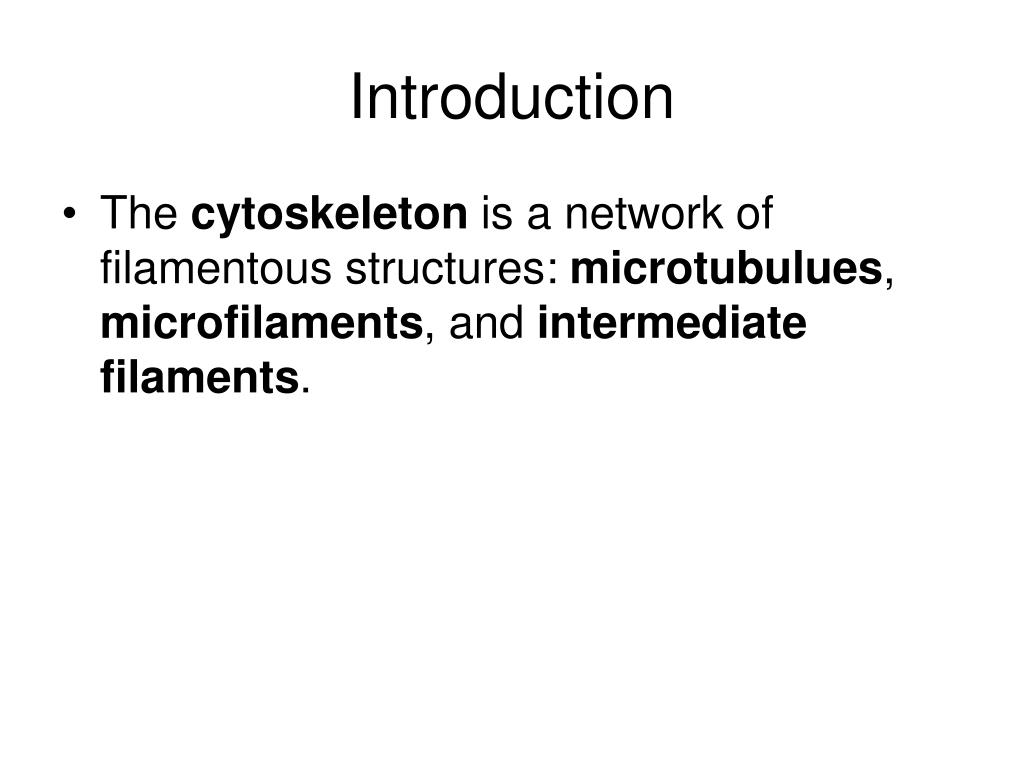 Introduction

• The cytoskeleton is a network of filamentous structures: microtubulues, microfilaments, and intermediate filaments.